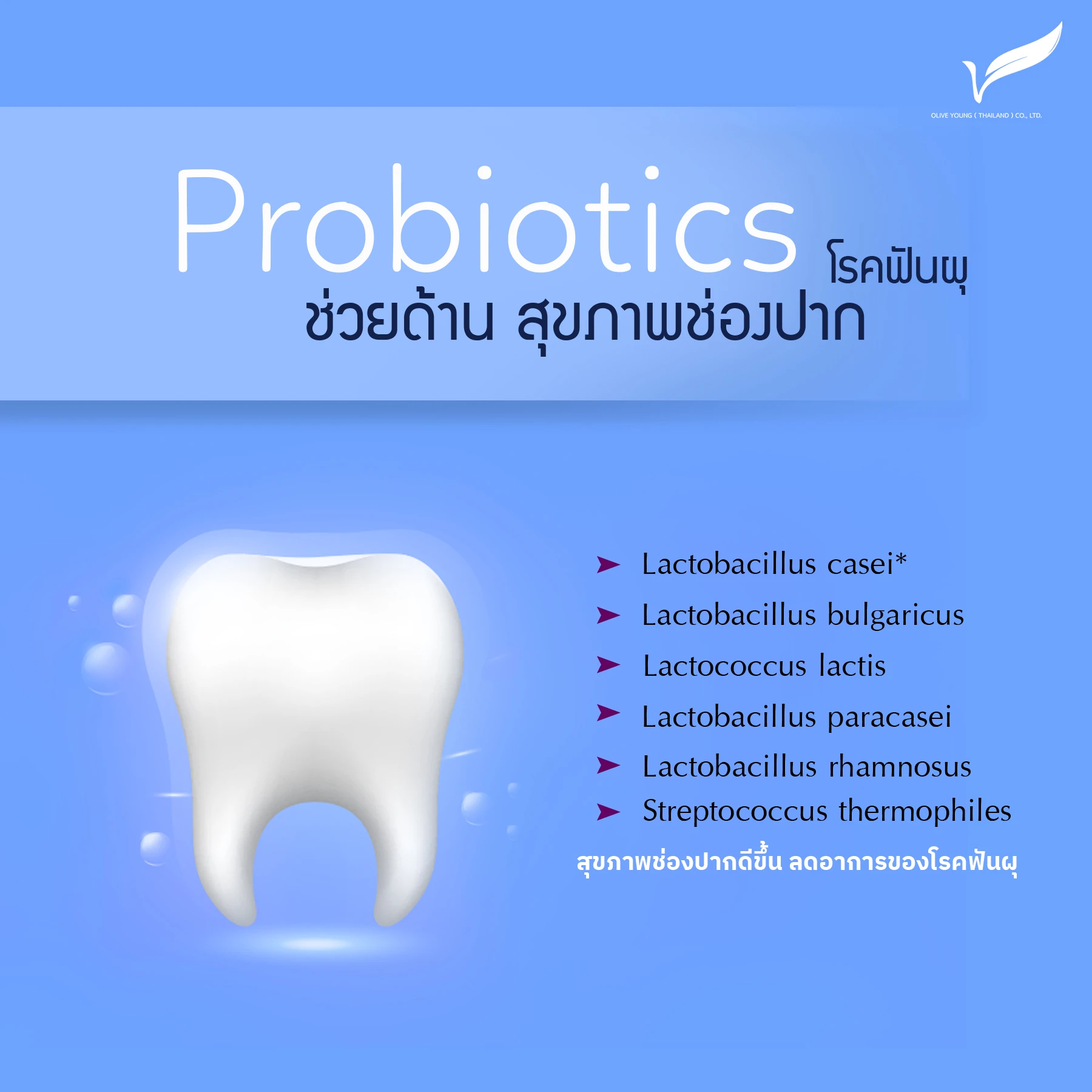 OLIVE YOUNG ( THAILAND ) CO., LTD.

Probiotics โรคฟันผุ
ช่วยด้าน สุขภาพช่องปาก

➤ Lactobacillus casei*
➤ Lactobacillus bulgaricus
➤ Lactococcus lactis
➤ Lactobacillus paracasei
➤ Lactobacillus rhamnosus
➤ Streptococcus thermophiles

สุขภาพช่องปากดีขึ้น ลดอาการของโรคฟันผุ